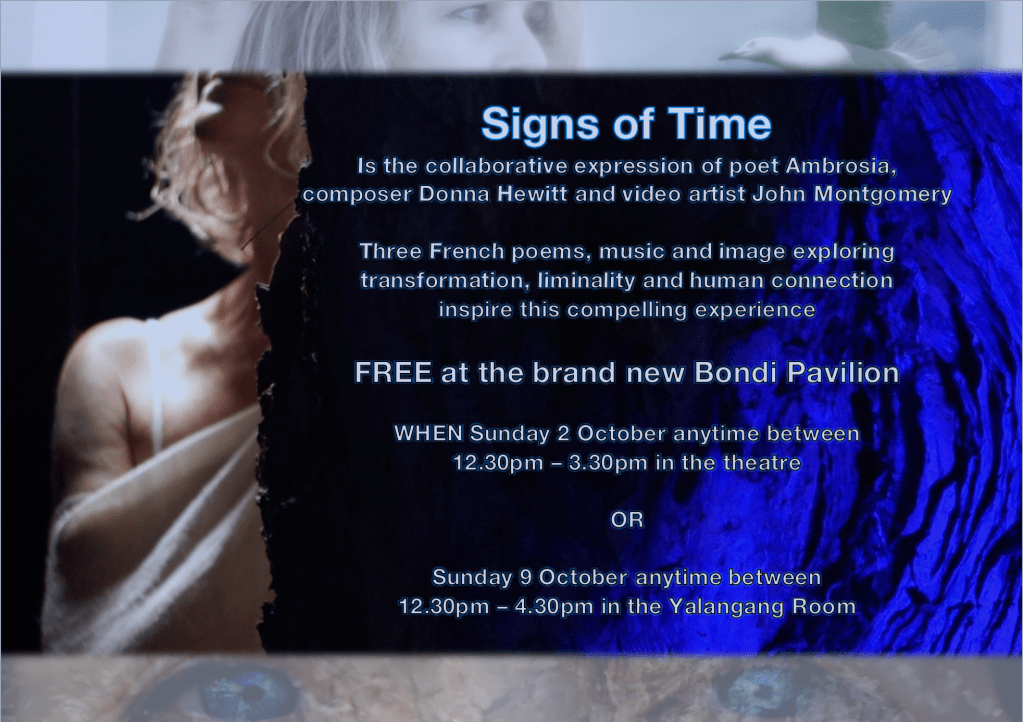 Signs of Time

Is the collaborative expression of poet Ambrosia, composer Donna Hewitt and video artist John Montgomery

Three French poems, music and image exploring transformation, liminality and human connection inspire this compelling experience

FREE at the brand new Bondi Pavilion

WHEN Sunday 2 October anytime between 12.30pm – 3.30pm in the theatre

OR

Sunday 9 October anytime between 12.30pm – 4.30pm in the Yalangang Room